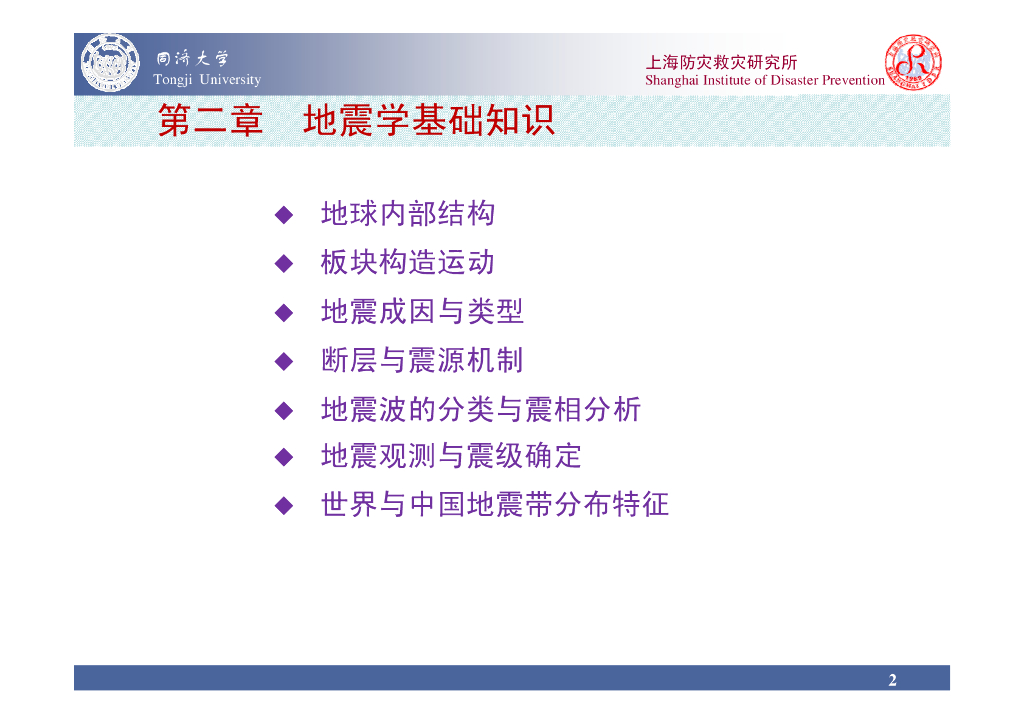 同济大学
Tongji University

上海防灾救灾研究所
Shanghai Institute of Disaster Prevention

第二章 地震学基础知识

◆ 地球内部结构
◆ 板块构造运动
◆ 地震成因与类型
◆ 断层与震源机制
◆ 地震波的分类与震相分析
◆ 地震观测与震级确定
◆ 世界与中国地震带分布特征

2